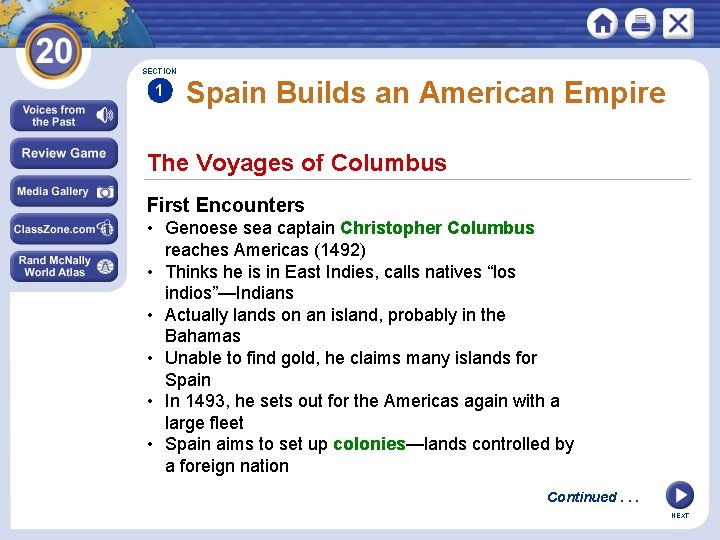 20

Voices from the Past

Review Game

Media Gallery

ClassZone.com

Rand McNally World Atlas

SECTION
1
Spain Builds an American Empire

The Voyages of Columbus

First Encounters
• Genoese sea captain Christopher Columbus reaches Americas (1492)
• Thinks he is in East Indies, calls natives “los indios”—Indians
• Actually lands on an island, probably in the Bahamas
• Unable to find gold, he claims many islands for Spain
• In 1493, he sets out for the Americas again with a large fleet
• Spain aims to set up colonies—lands controlled by a foreign nation

Continued . . .

NEXT